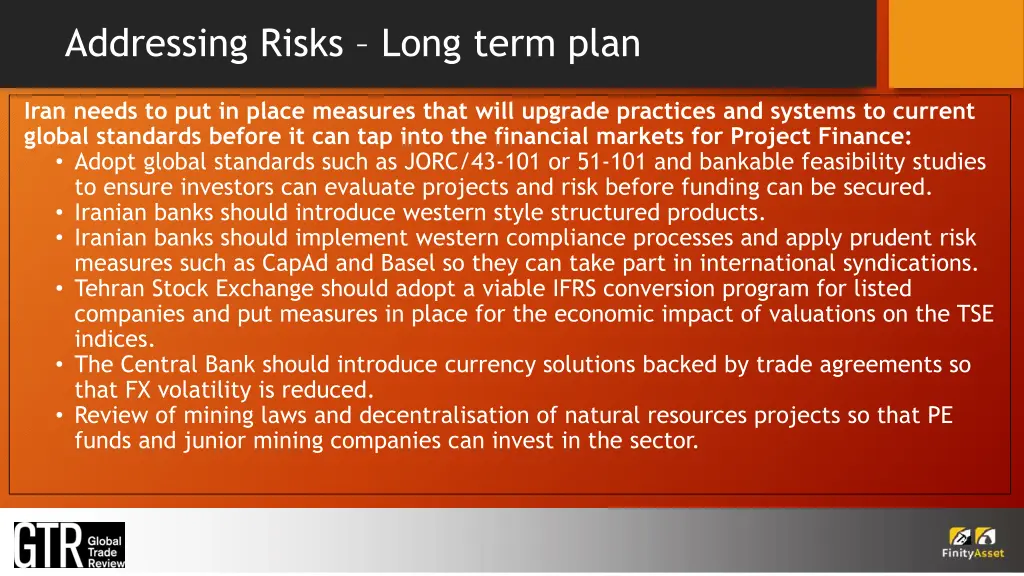 Addressing Risks – Long term plan

Iran needs to put in place measures that will upgrade practices and systems to current global standards before it can tap into the financial markets for Project Finance:

• Adopt global standards such as JORC/43-101 or 51-101 and bankable feasibility studies to ensure investors can evaluate projects and risk before funding can be secured.
• Iranian banks should introduce western style structured products.
• Iranian banks should implement western compliance processes and apply prudent risk measures such as CapAd and Basel so they can take part in international syndications.
• Tehran Stock Exchange should adopt a viable IFRS conversion program for listed companies and put measures in place for the economic impact of valuations on the TSE indices.
• The Central Bank should introduce currency solutions backed by trade agreements so that FX volatility is reduced.
• Review of mining laws and decentralisation of natural resources projects so that PE funds and junior mining companies can invest in the sector.

GTR Global Trade Review

FinityAsset